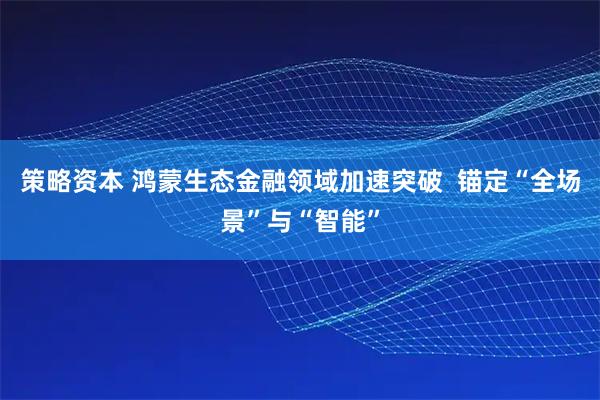 策略资本 鸿蒙生态金融领域加速突破 锚定“全场景”与“智能”